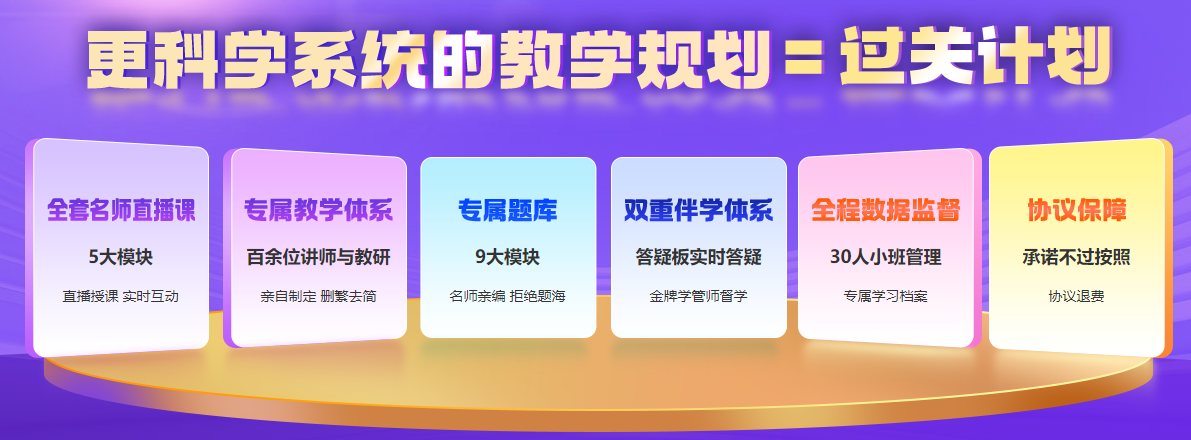 更科学系统的教学规划 = 过关计划

全套名师直播课
5大模块
直播授课 实时互动

专属教学体系
百余位讲师与教研
亲自制定 删繁去简

专属题库
9大模块
名师亲编 拒绝题海

双重伴学体系
答疑板实时答疑
金牌学管师督学

全程数据监督
30人小班管理
专属学习档案

协议保障
承诺不过按照
协议退费